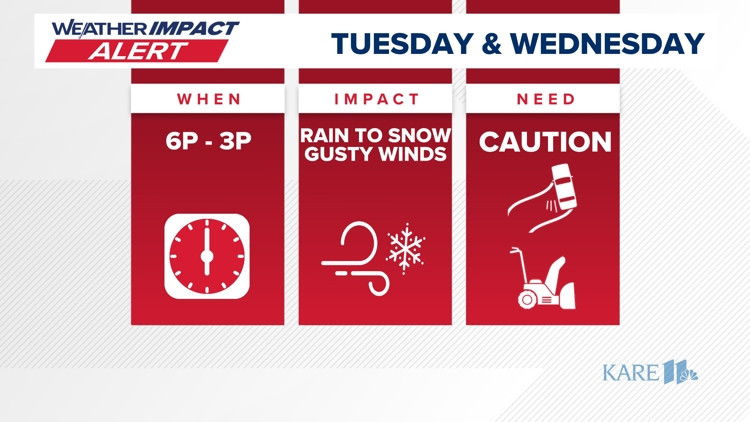 WEATHER IMPACT ALERT

TUESDAY & WEDNESDAY

WHEN

6P - 3P

IMPACT

RAIN TO SNOW GUSTY WINDS

NEED

CAUTION

KARE 11